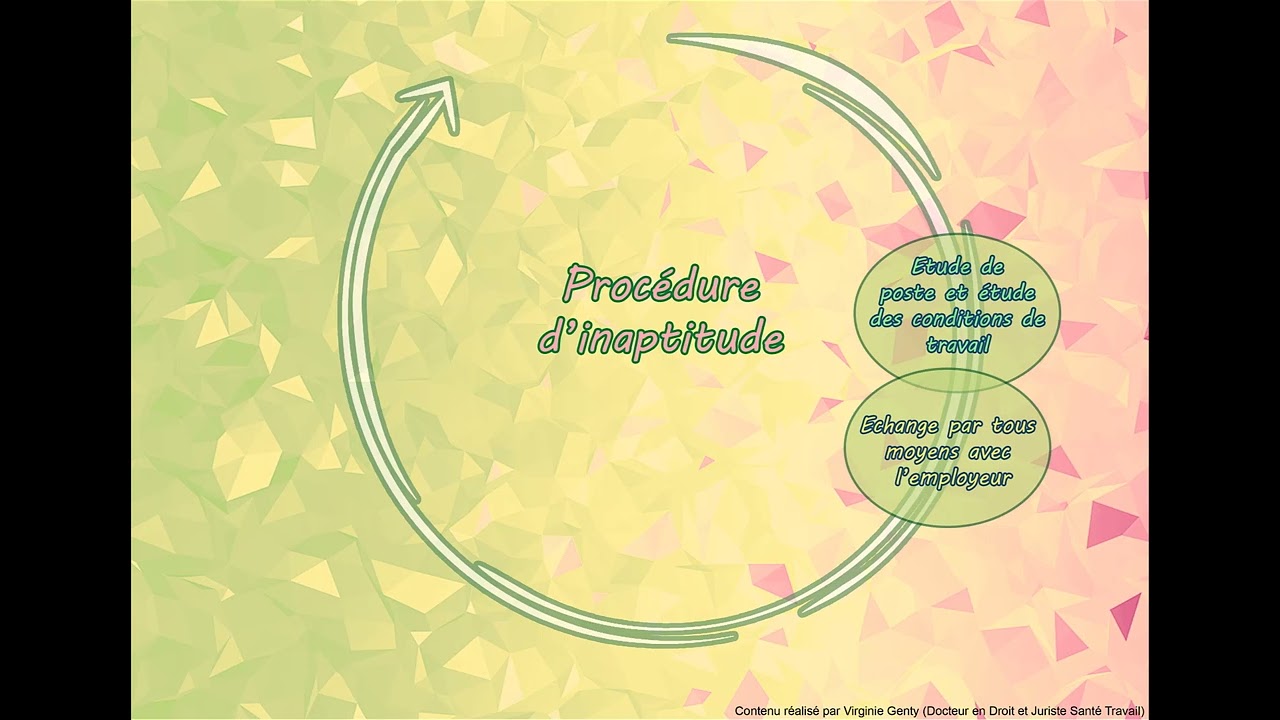 Procédure d'inaptitude

Etude de poste et étude des conditions de travail

Echange par tous moyens avec l'employeur

Contenu réalisé par Virginie Genty (Docteur en Droit et Juriste Santé Travail)